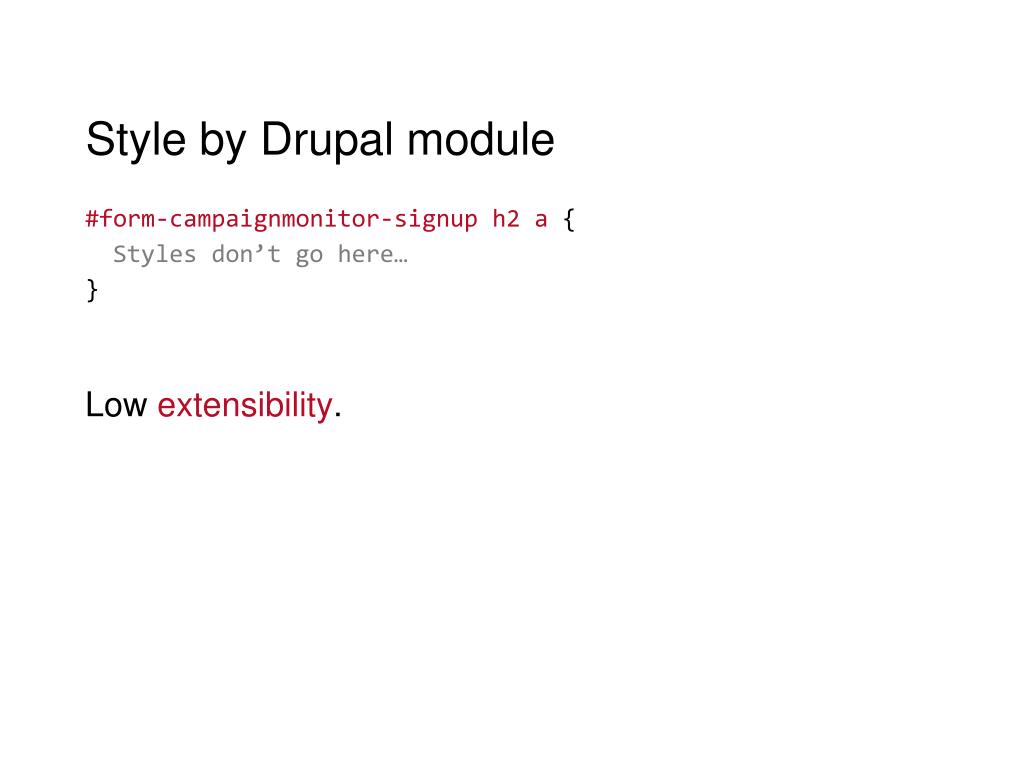 Style by Drupal module

#form-campaignmonitor-signup h2 a {
  Styles don’t go here…
}

Low extensibility.